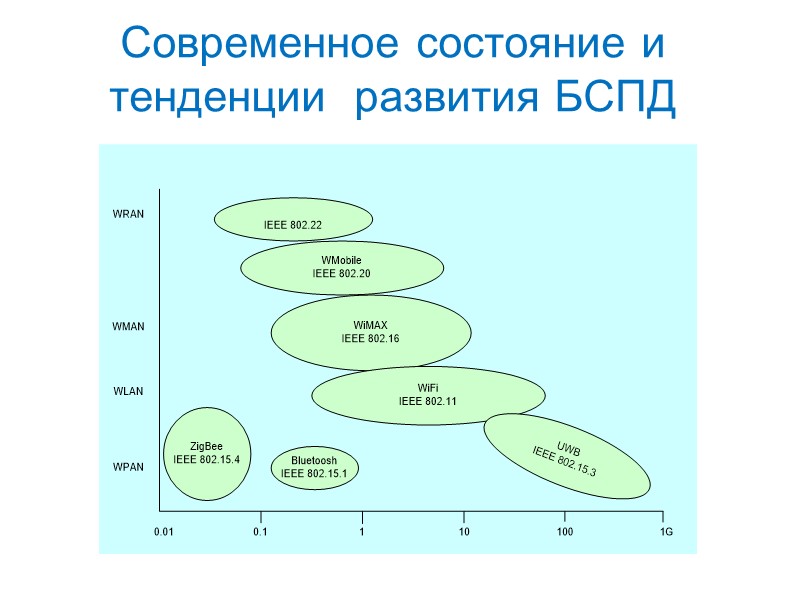 Современное состояние и тенденции развития БСПД

WRAN
WMAN
WLAN
WPAN

IEEE 802.22

WMobile
IEEE 802.20

WiMAX
IEEE 802.16

WiFi
IEEE 802.11

ZigBee
IEEE 802.15.4

Bluetoosh
IEEE 802.15.1

UWB
IEEE 802.15.3

0.01
0.1
1
10
100
1G